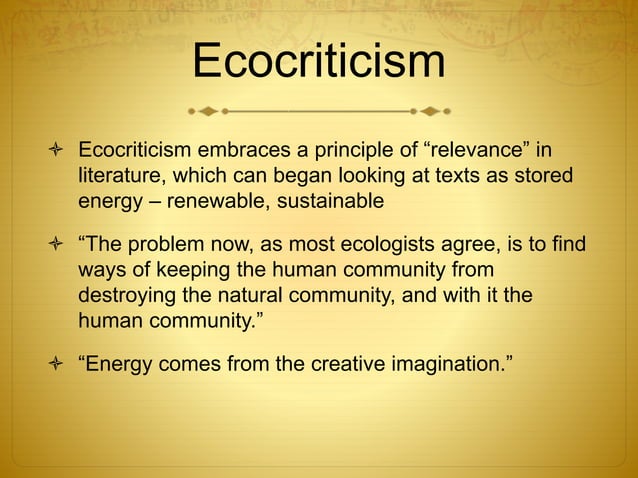 Ecocriticism

Ecocriticism embraces a principle of “relevance” in literature, which can began looking at texts as stored energy – renewable, sustainable

“The problem now, as most ecologists agree, is to find ways of keeping the human community from destroying the natural community, and with it the human community.”

“Energy comes from the creative imagination.”